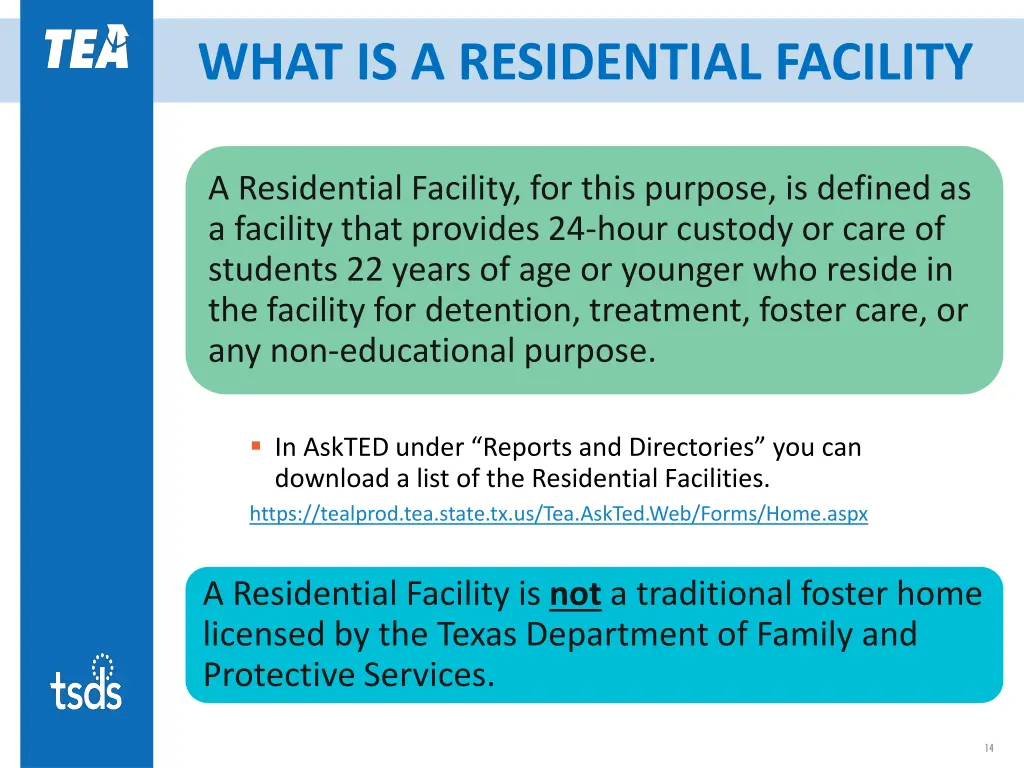 TEA

WHAT IS A RESIDENTIAL FACILITY

A Residential Facility, for this purpose, is defined as a facility that provides 24-hour custody or care of students 22 years of age or younger who reside in the facility for detention, treatment, foster care, or any non-educational purpose.

▪ In AskTED under “Reports and Directories” you can download a list of the Residential Facilities.

https://tealprod.tea.state.tx.us/Tea.AskTed.Web/Forms/Home.aspx

A Residential Facility is not a traditional foster home licensed by the Texas Department of Family and Protective Services.

tsds

14